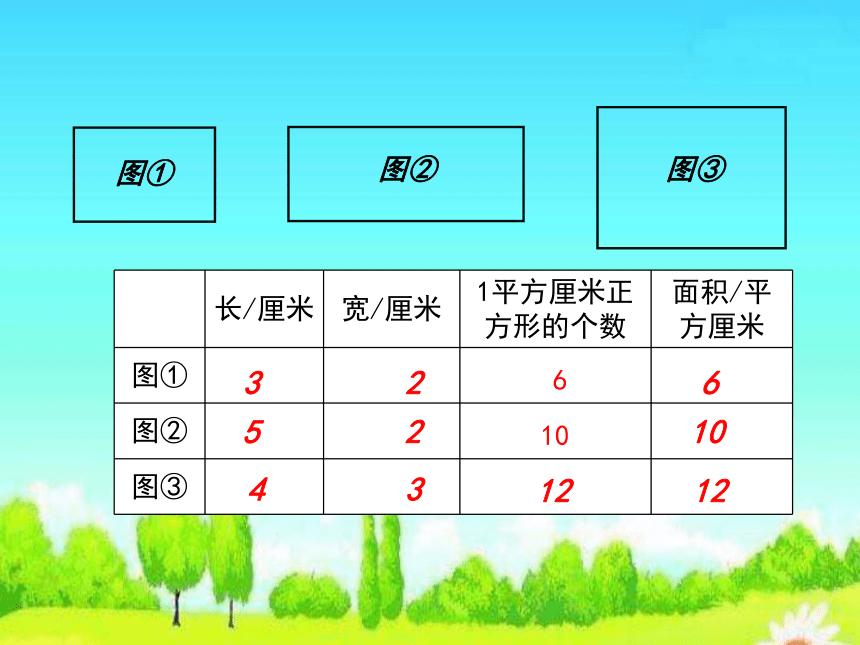 图①

图②

图③

|  | 长/厘米 | 宽/厘米 | 1平方厘米正方形的个数 | 面积/平方厘米 |
|---|---|---|---|---|
| 图① | 3 | 2 | 6 | 6 |
| 图② | 5 | 2 | 10 | 10 |
| 图③ | 4 | 3 | 12 | 12 |